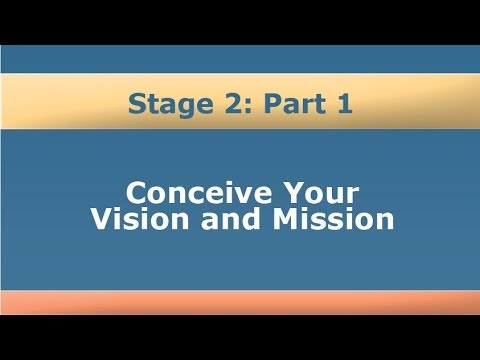 Stage 2: Part 1

Conceive Your Vision and Mission